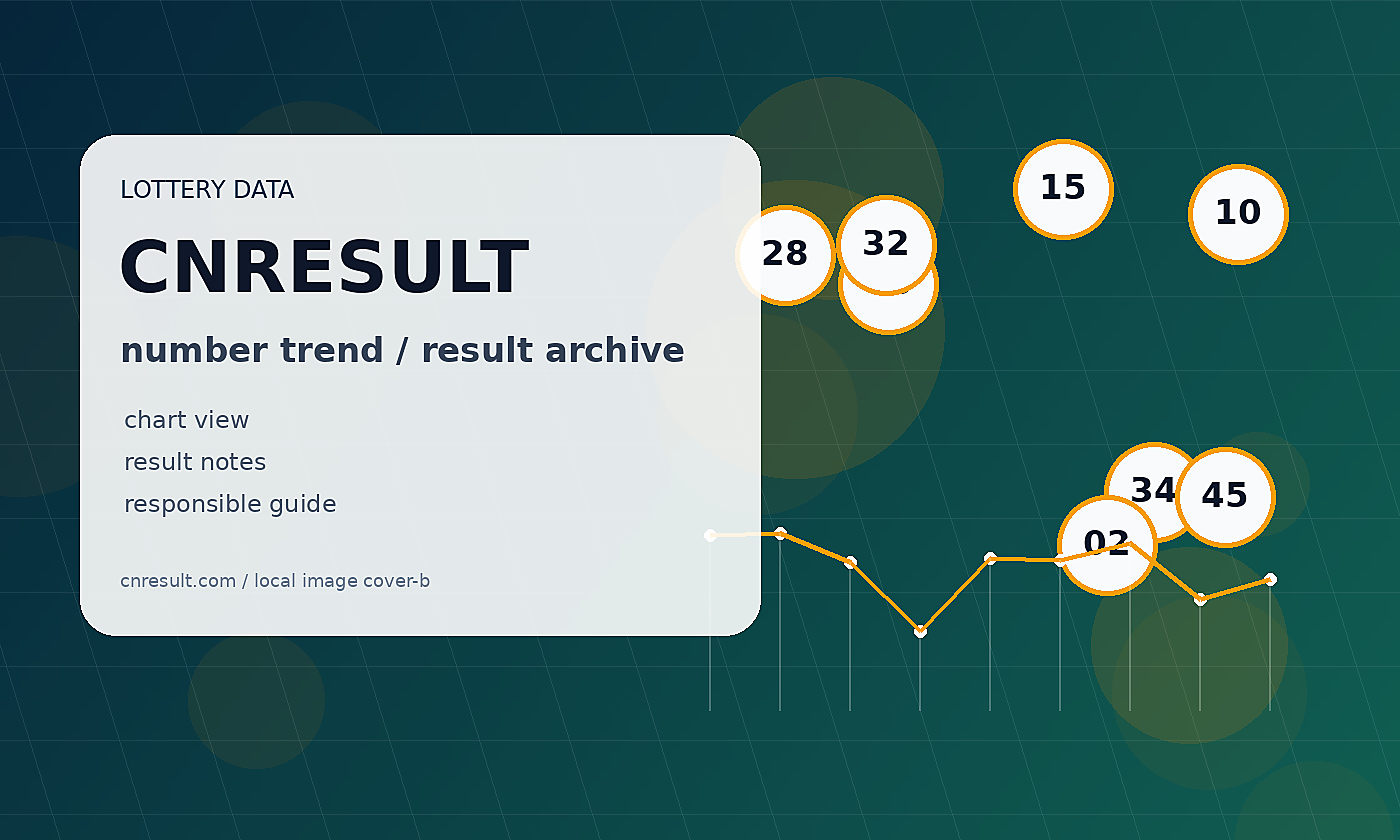 LOTTERY DATA

CNRESULT

number trend / result archive

chart view

result notes

responsible guide

cnresult.com / local image cover-b

28

32

15

10

34

45

02